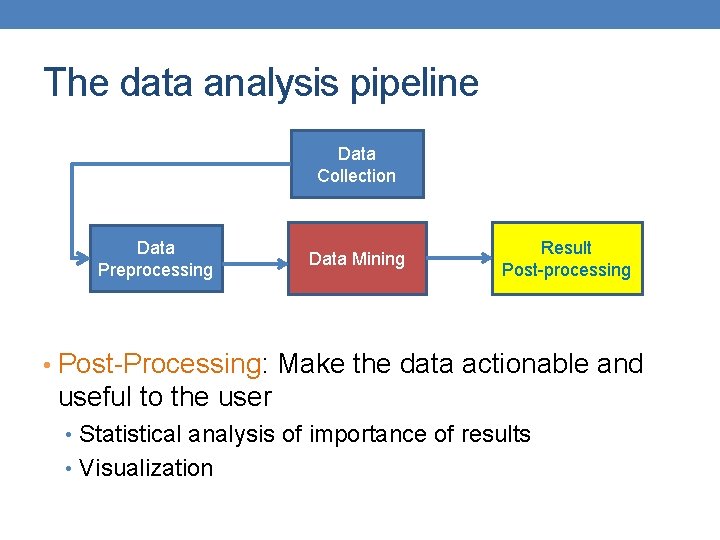 The data analysis pipeline

Data Collection

Data Preprocessing

Data Mining

Result Post-processing

• Post-Processing: Make the data actionable and useful to the user

• Statistical analysis of importance of results

• Visualization